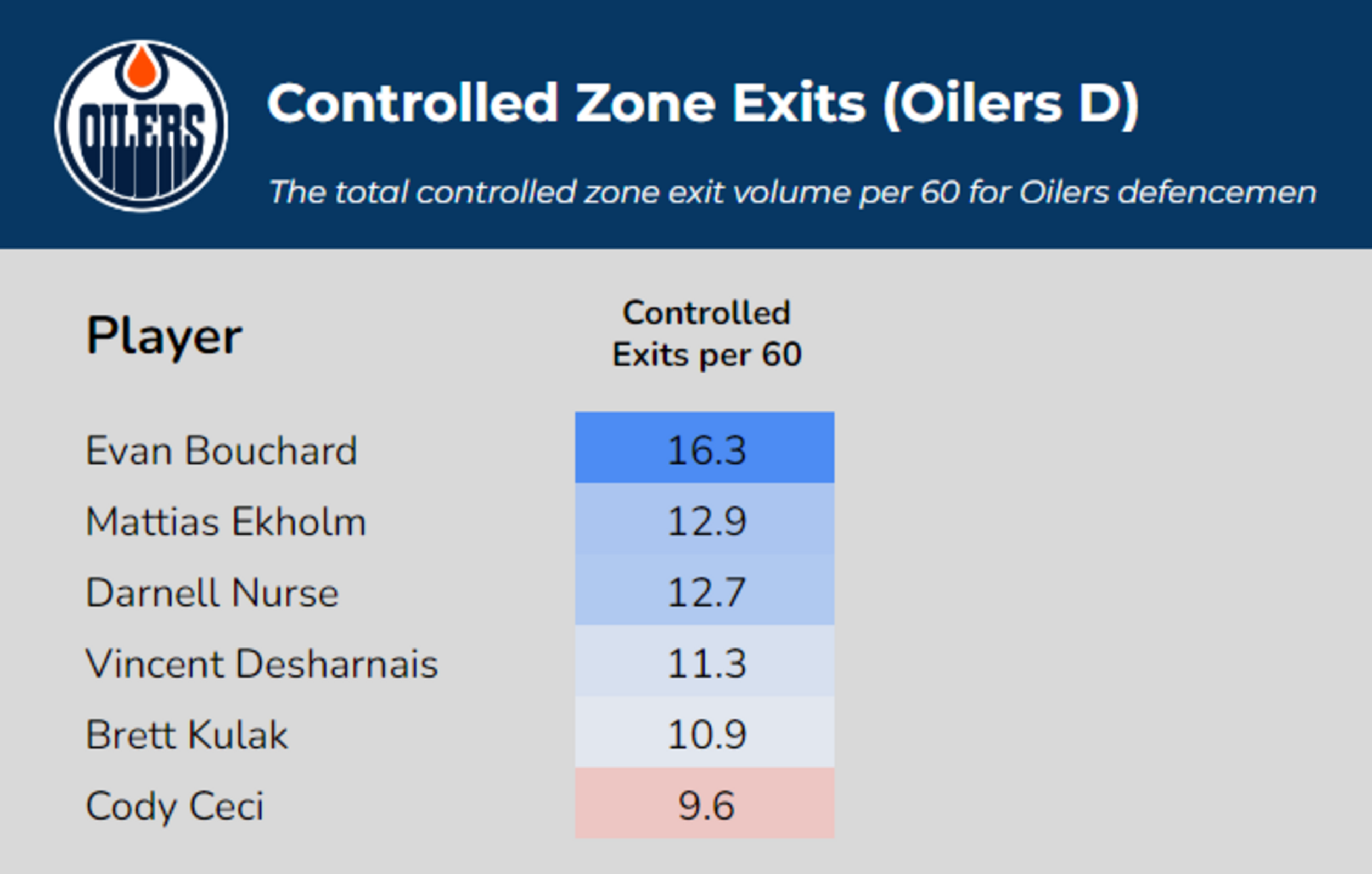 OILERS

Controlled Zone Exits (Oilers D)

The total controlled zone exit volume per 60 for Oilers defencemen

| Player | Controlled Exits per 60 |
|---|---|
| Evan Bouchard | 16.3 |
| Mattias Ekholm | 12.9 |
| Darnell Nurse | 12.7 |
| Vincent Desharnais | 11.3 |
| Brett Kulak | 10.9 |
| Cody Ceci | 9.6 |